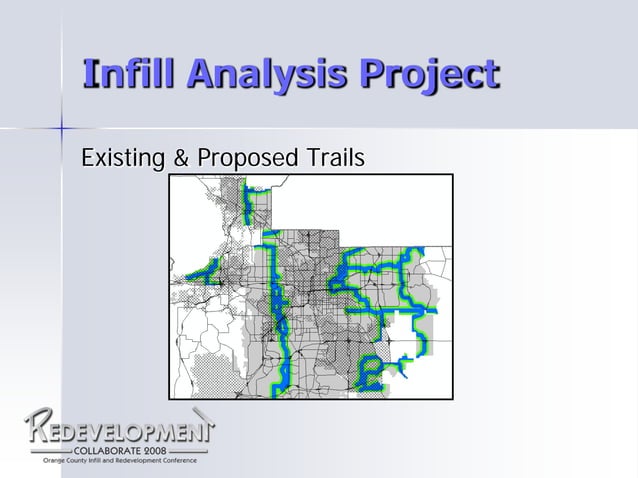 Infill Analysis Project

Existing & Proposed Trails

REDEVELOPMENT
COLLABORATE 2008
Orange County Infill and Redevelopment Conference